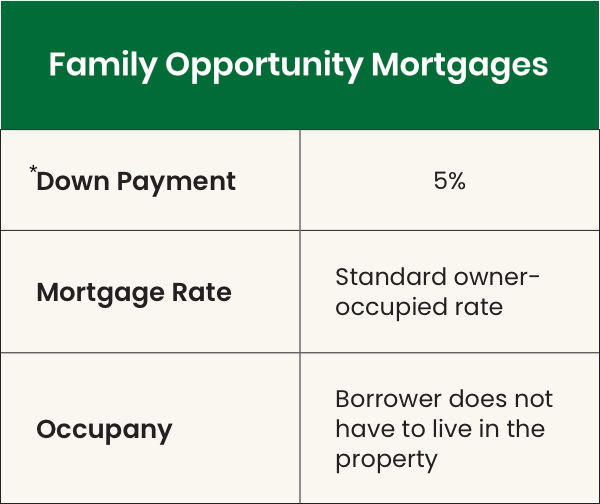 | Family Opportunity Mortgages | |
|---|---|
| *Down Payment | 5% |
| Mortgage Rate | Standard owner-occupied rate |
| Occupany | Borrower does not have to live in the property |